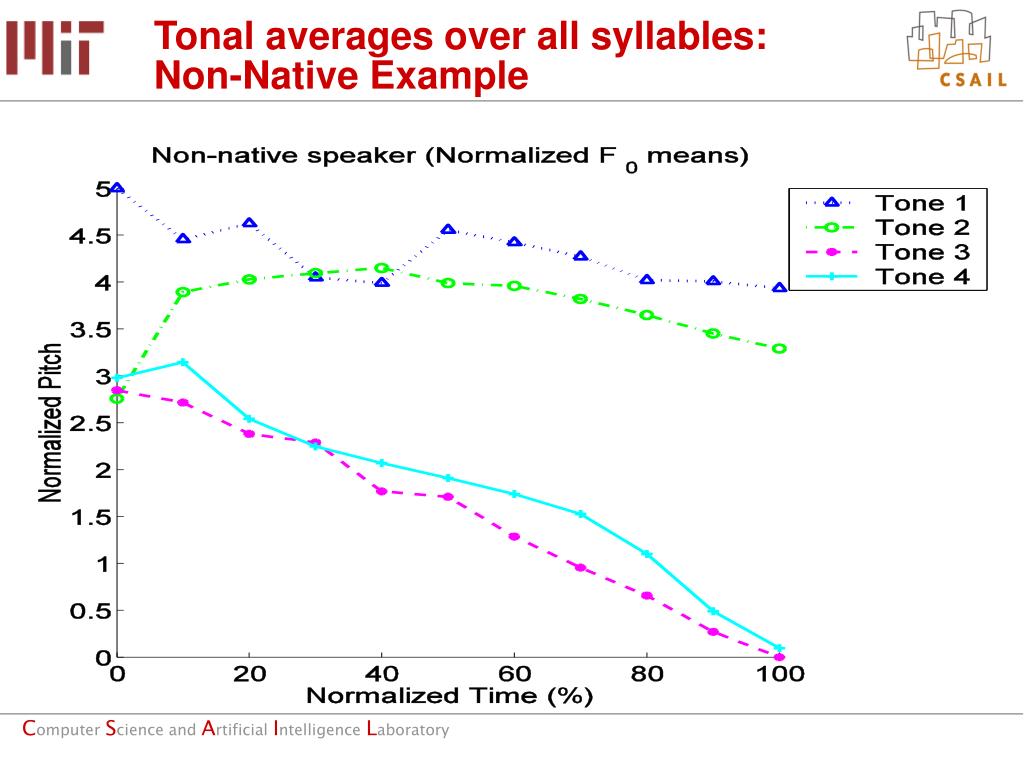 Tonal averages over all syllables: Non-Native Example

CSAIL

Non-native speaker (Normalized $F_0$ means)

Tone 1
Tone 2
Tone 3
Tone 4

Normalized Pitch

5
4.5
4
3.5
3
2.5
2
1.5
1
0.5
0

0 20 40 60 80 100

Normalized Time (%)

Computer Science and Artificial Intelligence Laboratory